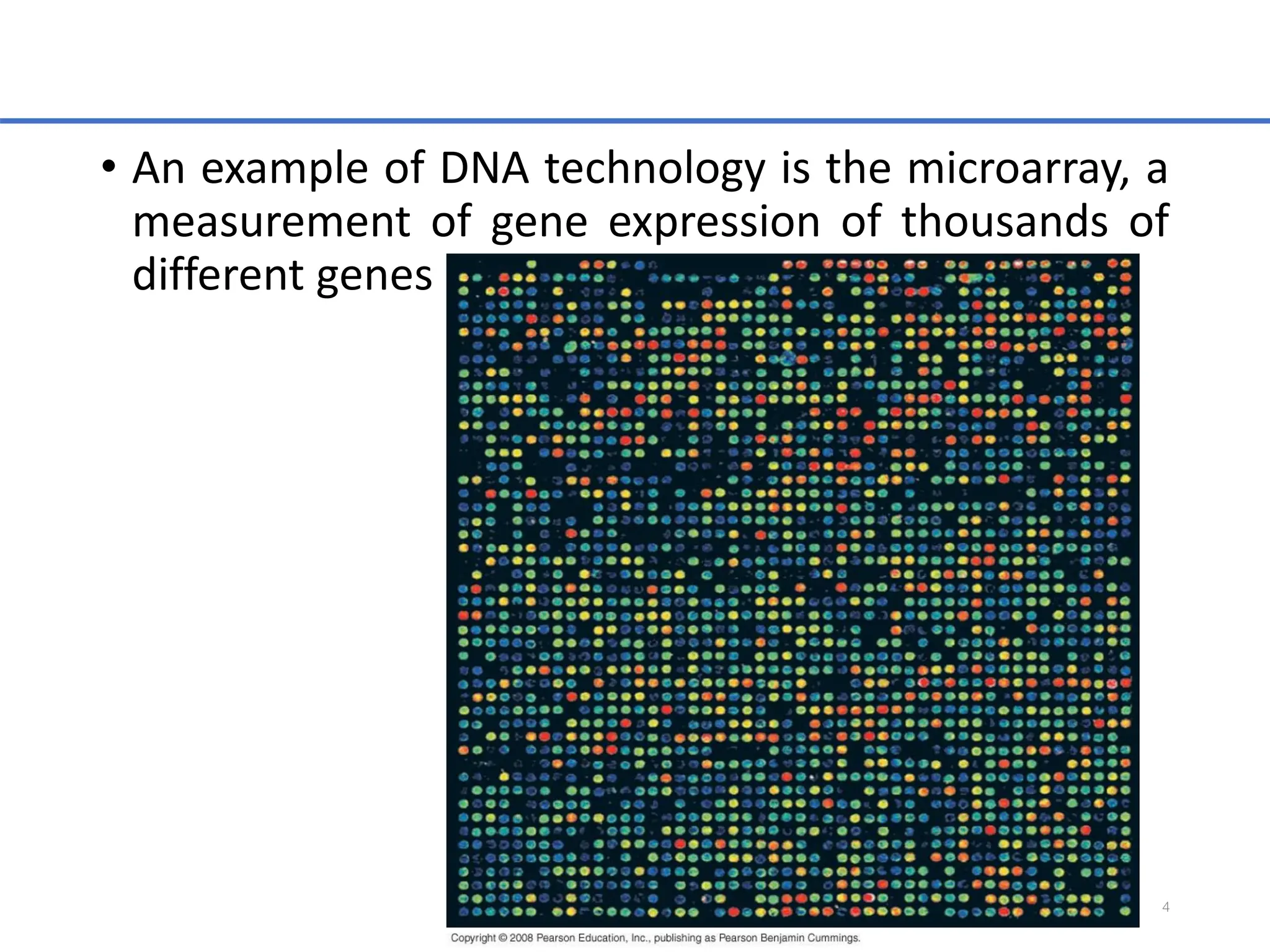 • An example of DNA technology is the microarray, a measurement of gene expression of thousands of different genes

4

Copyright © 2008 Pearson Education, Inc., publishing as Pearson Benjamin Cummings.